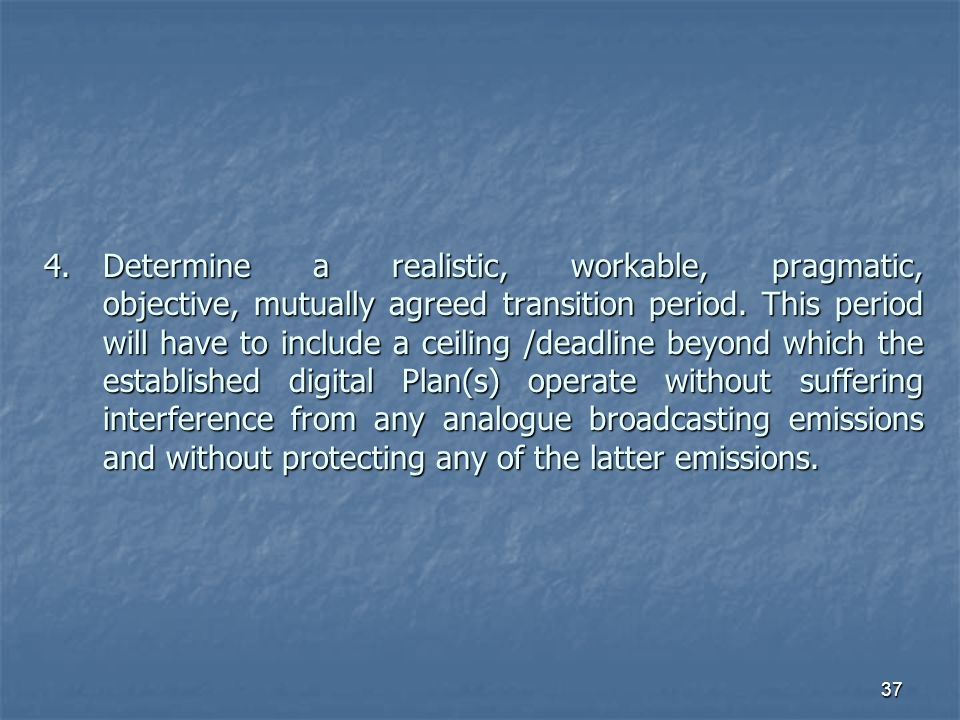 4. Determine a realistic, workable, pragmatic, objective, mutually agreed transition period. This period will have to include a ceiling /deadline beyond which the established digital Plan(s) operate without suffering interference from any analogue broadcasting emissions and without protecting any of the latter emissions.

37